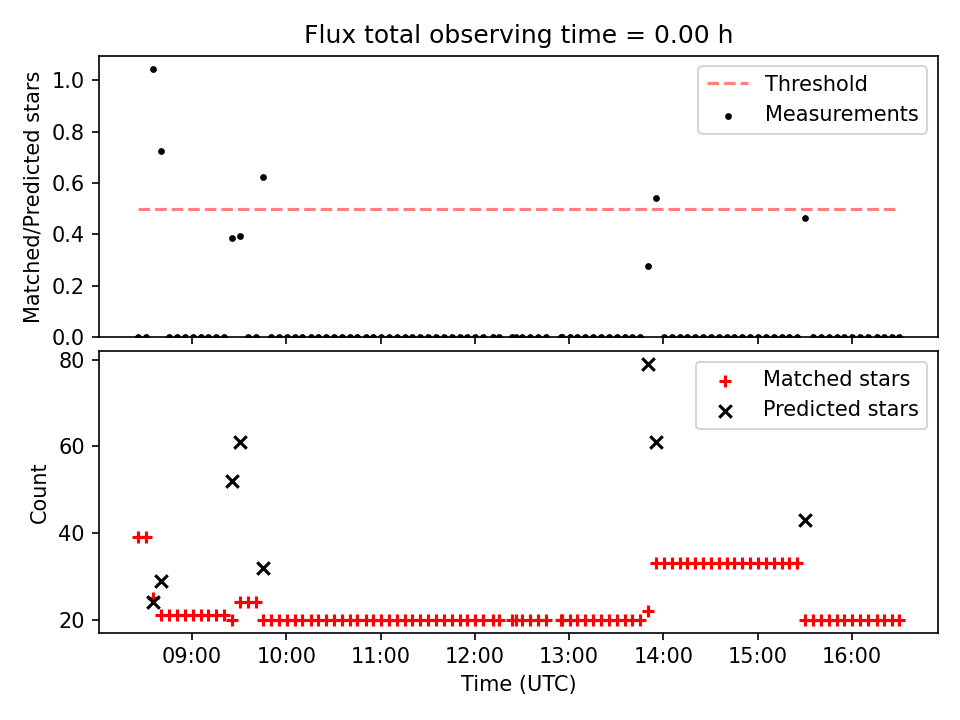 Flux total observing time = 0.00 h

Matched/Predicted stars

1.0
0.8
0.6
0.4
0.2
0.0

Threshold
Measurements

Count

80
60
40
20

Matched stars
Predicted stars

09:00
10:00
11:00
12:00
13:00
14:00
15:00
16:00

Time (UTC)